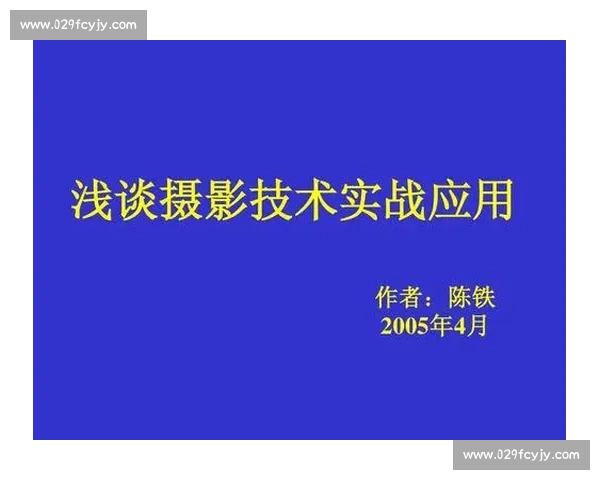 www.029fcyjy.com

浅谈摄影技术实战应用

作者：陈铁
2005年4月

www.029fcyjy.com